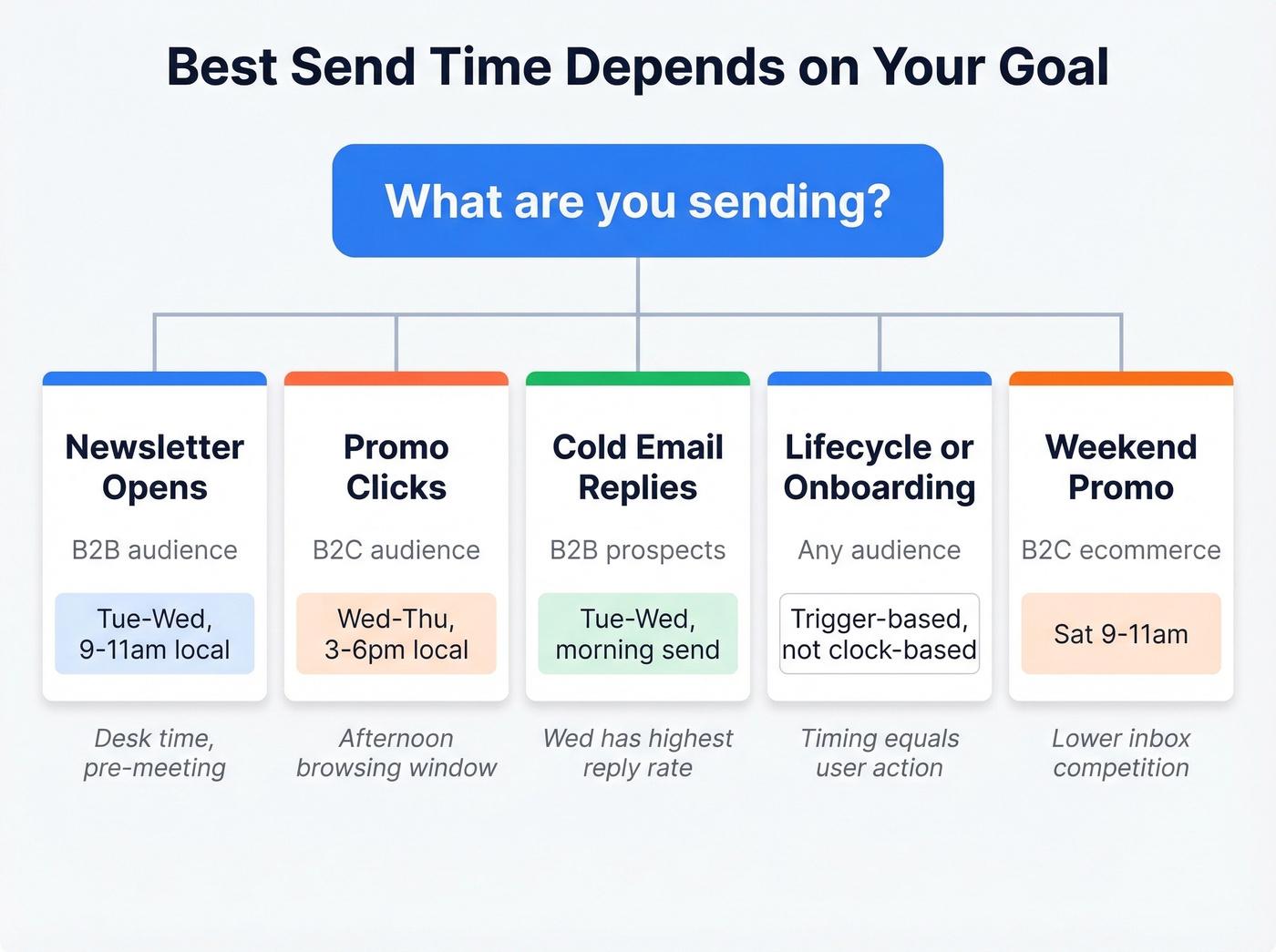 Best Send Time Depends on Your Goal

What are you sending?

Newsletter Opens

B2B audience

Tue-Wed, 9-11am local

Desk time, pre-meeting

Promo Clicks

B2C audience

Wed-Thu, 3-6pm local

Afternoon browsing window

Cold Email Replies

B2B prospects

Tue-Wed, morning send

Wed has highest reply rate

Lifecycle or Onboarding

Any audience

Trigger-based, not clock-based

Timing equals user action

Weekend Promo

B2C ecommerce

Sat 9-11am

Lower inbox competition